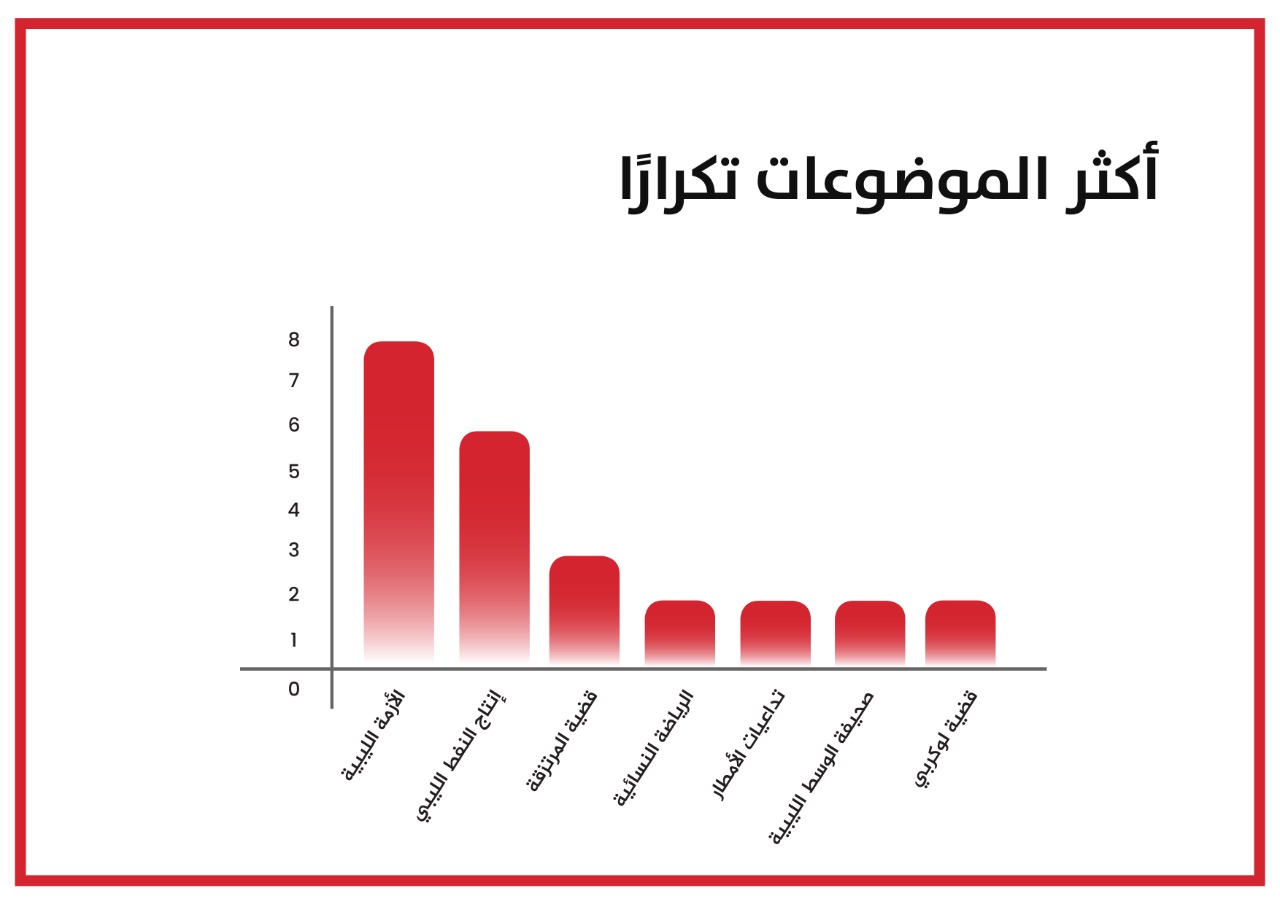 أكثر الموضوعات تكرارًا

8
7
6
5
4
3
2
1
0

الأزمة الليبية
إنتاج النفط الليبي
قضية المرتزقة
الرياضة النسائية
تداعيات الأمطار
صحيفة الوسط الليبية
قضية لوكربي